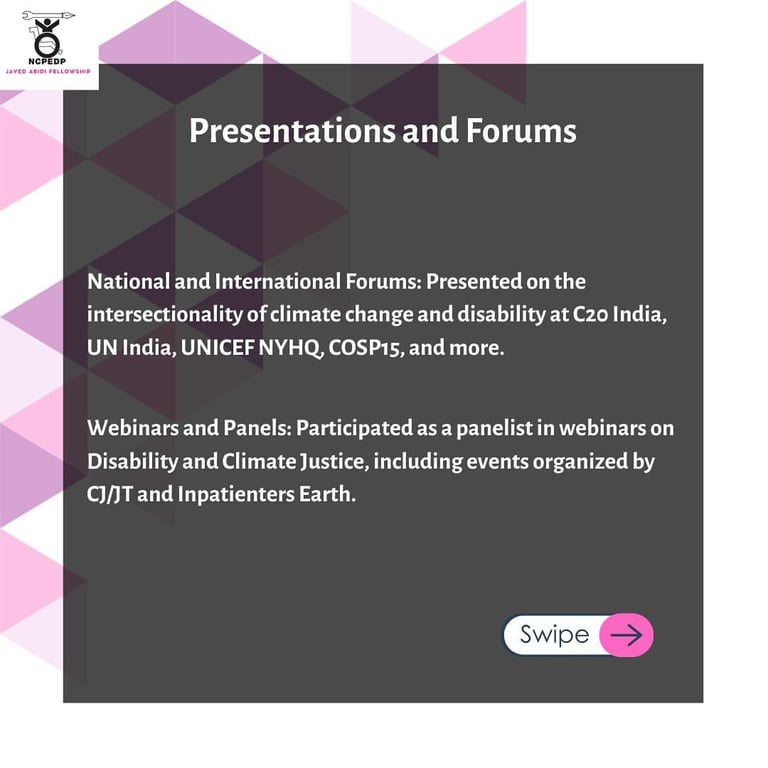 NCPEDP
JAVED ABIDI FELLOWSHIP

Presentations and Forums

National and International Forums: Presented on the intersectionality of climate change and disability at C20 India, UN India, UNICEF NYHQ, COSP15, and more.

Webinars and Panels: Participated as a panelist in webinars on Disability and Climate Justice, including events organized by CJ/JT and Inpatienters Earth.

Swipe